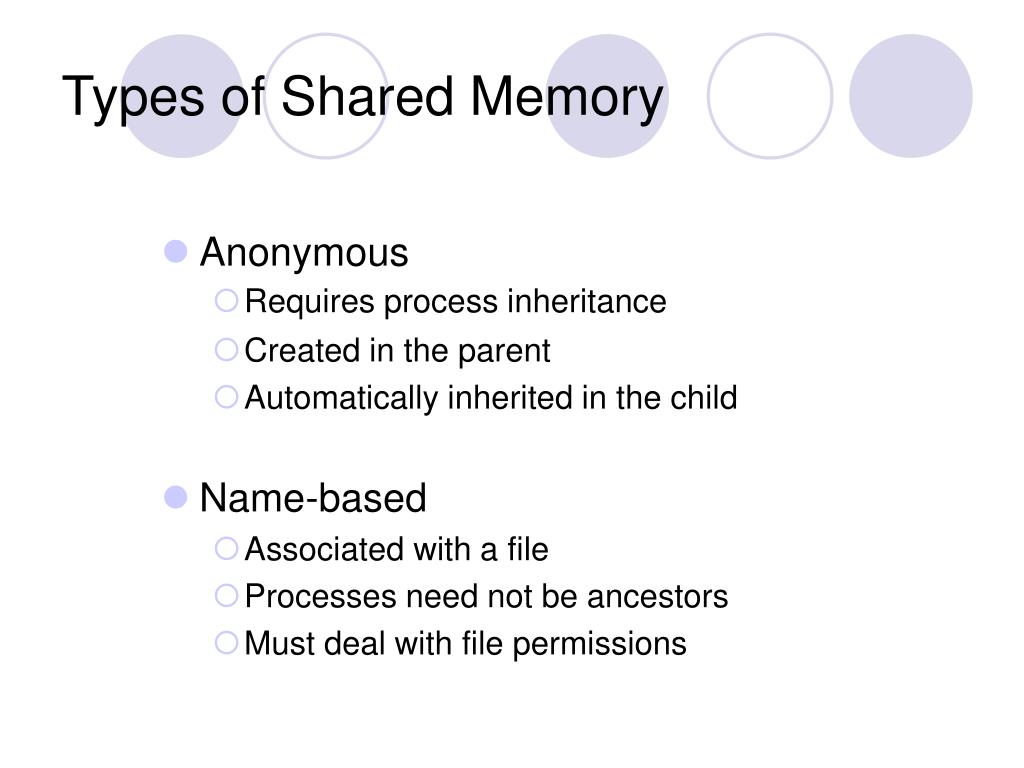 Types of Shared Memory

- Anonymous
  - Requires process inheritance
  - Created in the parent
  - Automatically inherited in the child

- Name-based
  - Associated with a file
  - Processes need not be ancestors
  - Must deal with file permissions